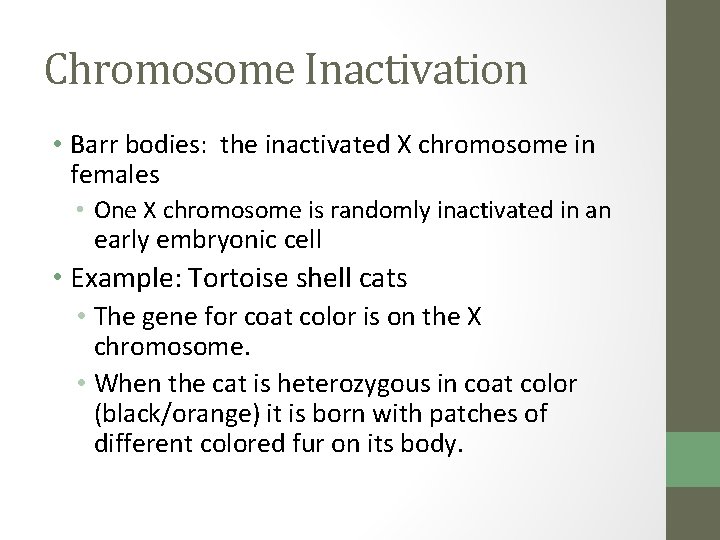 Chromosome Inactivation

• Barr bodies: the inactivated X chromosome in females
  • One X chromosome is randomly inactivated in an early embryonic cell
• Example: Tortoise shell cats
  • The gene for coat color is on the X chromosome.
  • When the cat is heterozygous in coat color (black/orange) it is born with patches of different colored fur on its body.